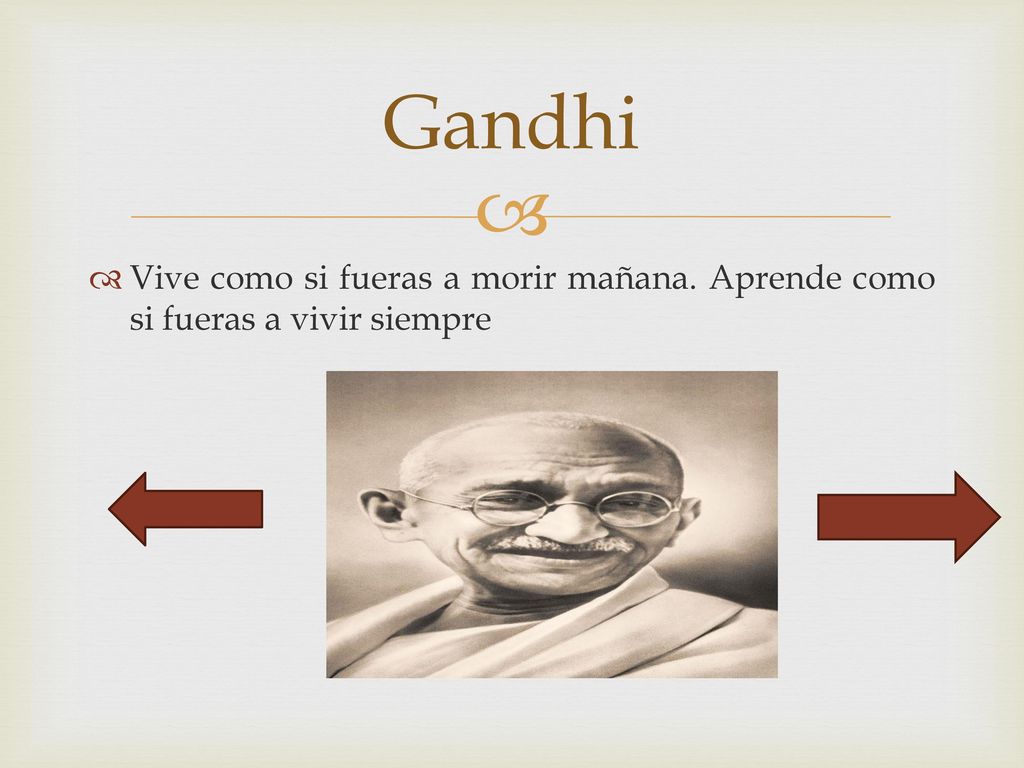 Gandhi

Vive como si fueras a morir mañana. Aprende como si fueras a vivir siempre